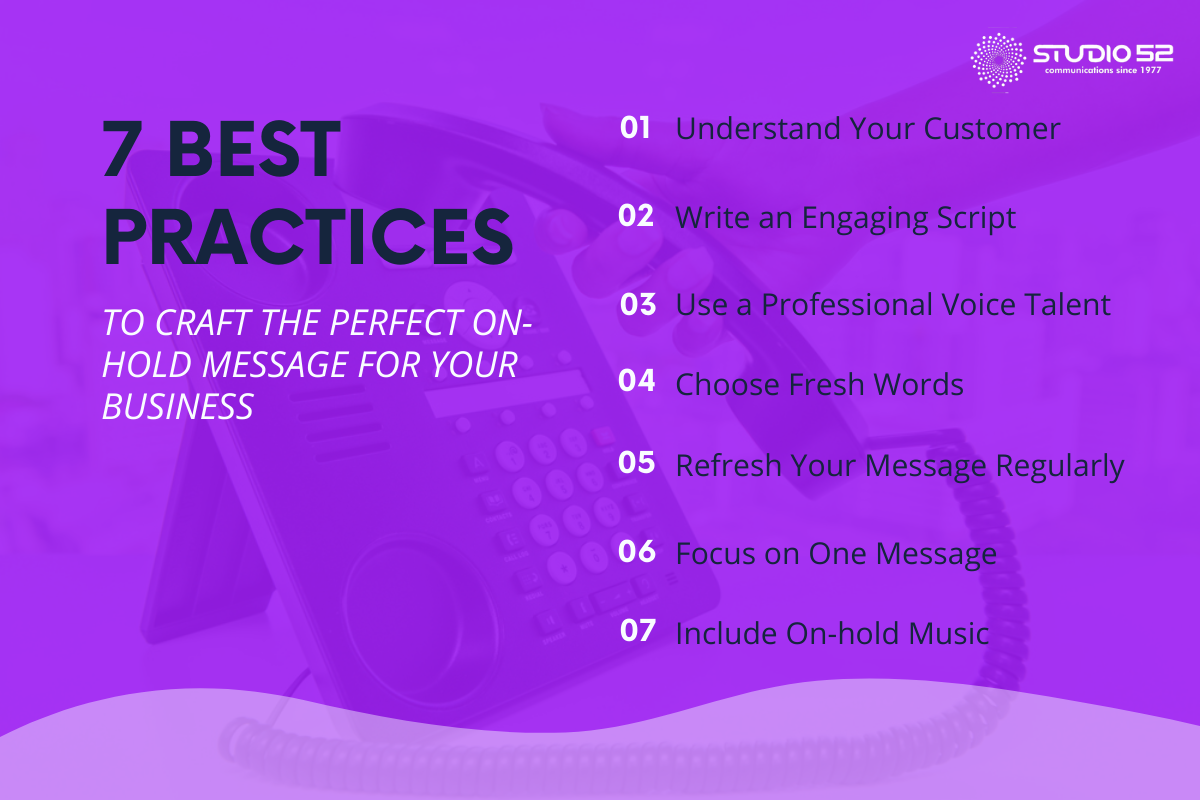 STUDIO 52
communications since 1977

7 BEST PRACTICES

TO CRAFT THE PERFECT ON-HOLD MESSAGE FOR YOUR BUSINESS

01 Understand Your Customer

02 Write an Engaging Script

03 Use a Professional Voice Talent

04 Choose Fresh Words

05 Refresh Your Message Regularly

06 Focus on One Message

07 Include On-hold Music